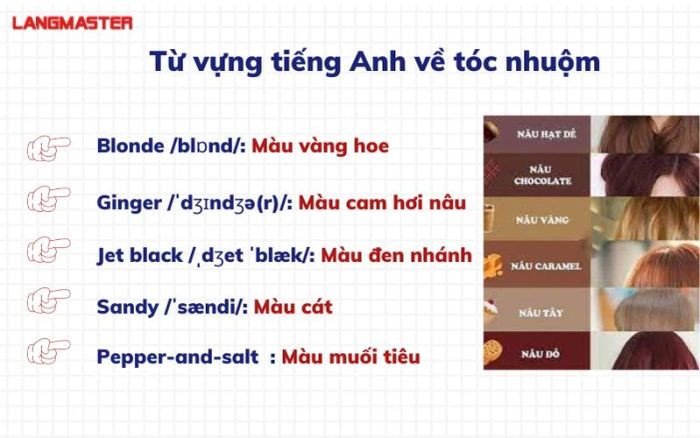 LANGMASTER

Từ vựng tiếng Anh về tóc nhuộm

Blonde /blɒnd/: Màu vàng hoe

Ginger /ˈdʒɪndʒə(r)/: Màu cam hơi nâu

Jet black /ˌdʒet ˈblæk/: Màu đen nhánh

Sandy /ˈsændi/: Màu cát

Pepper-and-salt : Màu muối tiêu

NÂU HẠT DẺ
NÂU CHOCOLATE
NÂU VÀNG
NÂU CARAMEL
NÂU TÂY
NÂU ĐỎ